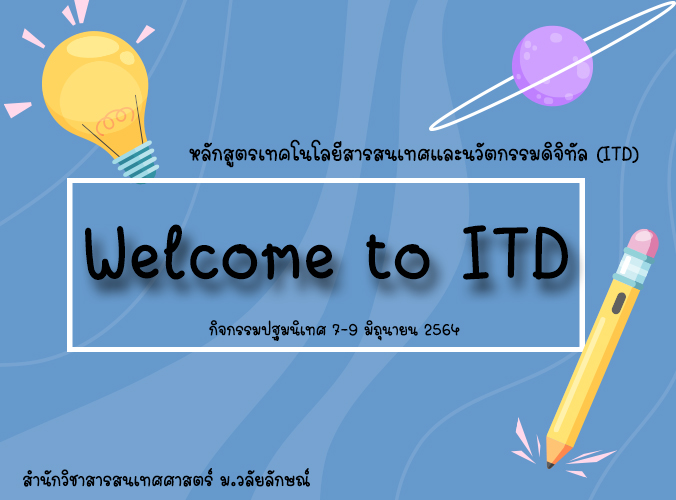 หลักสูตรเทคโนโลยีสารสนเทศและนวัตกรรมดิจิทัล (ITD)

Welcome to ITD

กิจกรรมปฐมนิเทศ 7-9 มิถุนายน 2564

สำนักวิชาสารสนเทศศาสตร์ ม.วลัยลักษณ์